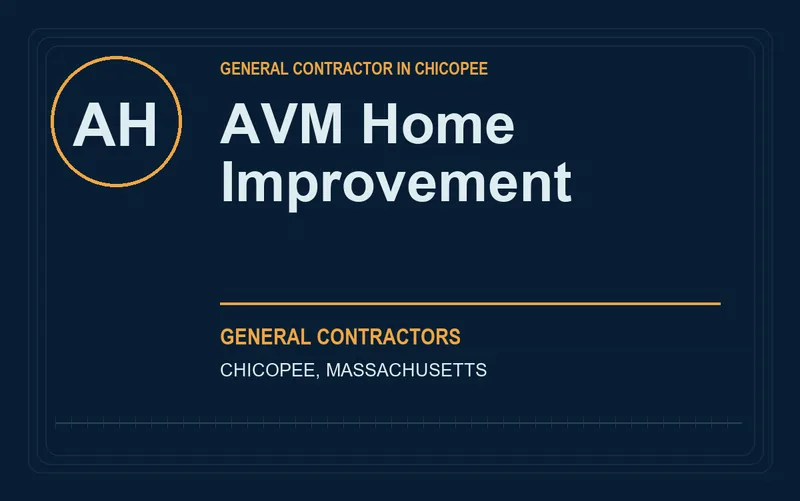 AH

GENERAL CONTRACTOR IN CHICOPEE

AVM Home Improvement

GENERAL CONTRACTORS

CHICOPEE, MASSACHUSETTS